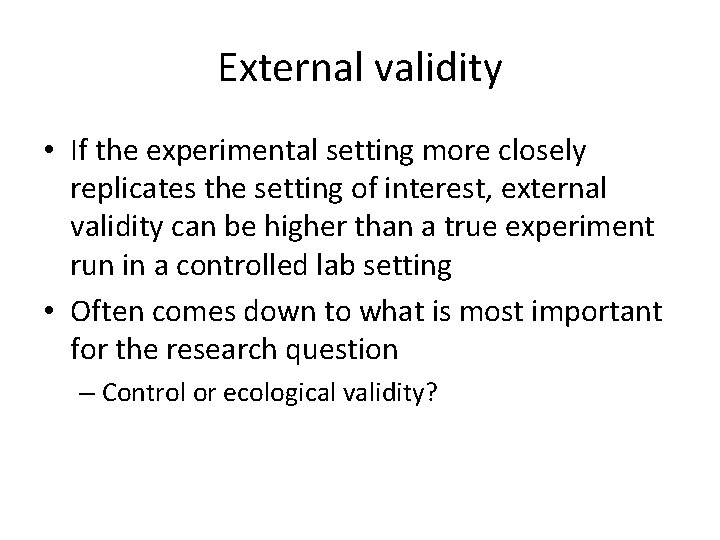 External validity

• If the experimental setting more closely replicates the setting of interest, external validity can be higher than a true experiment run in a controlled lab setting

• Often comes down to what is most important for the research question

– Control or ecological validity?